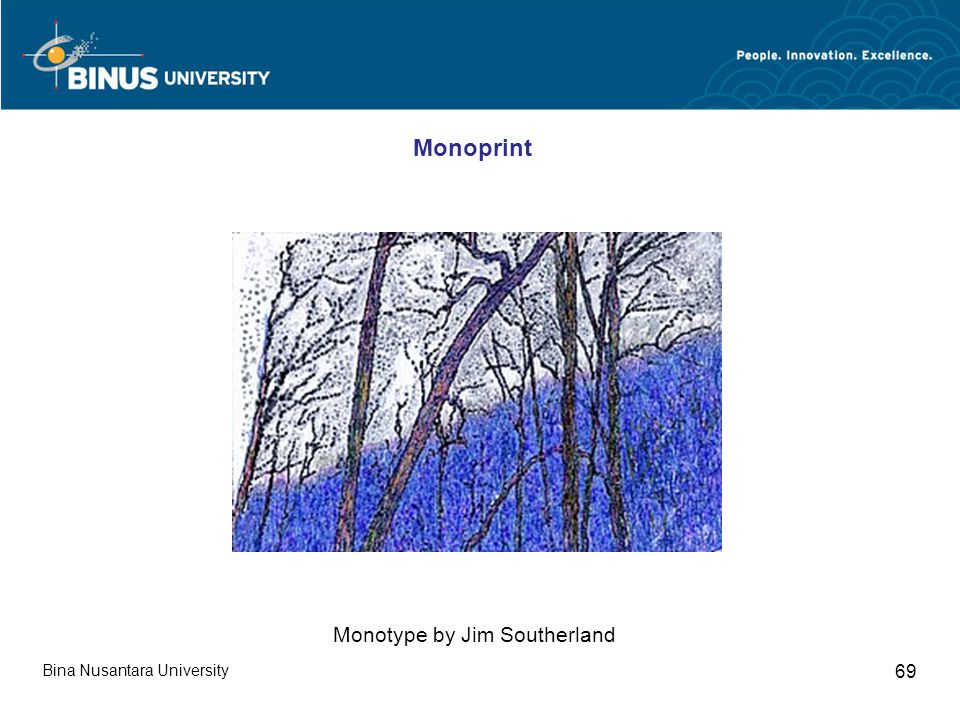 BINUS UNIVERSITY

People. Innovation. Excellence.

Monoprint

Monotype by Jim Southerland

Bina Nusantara University

69